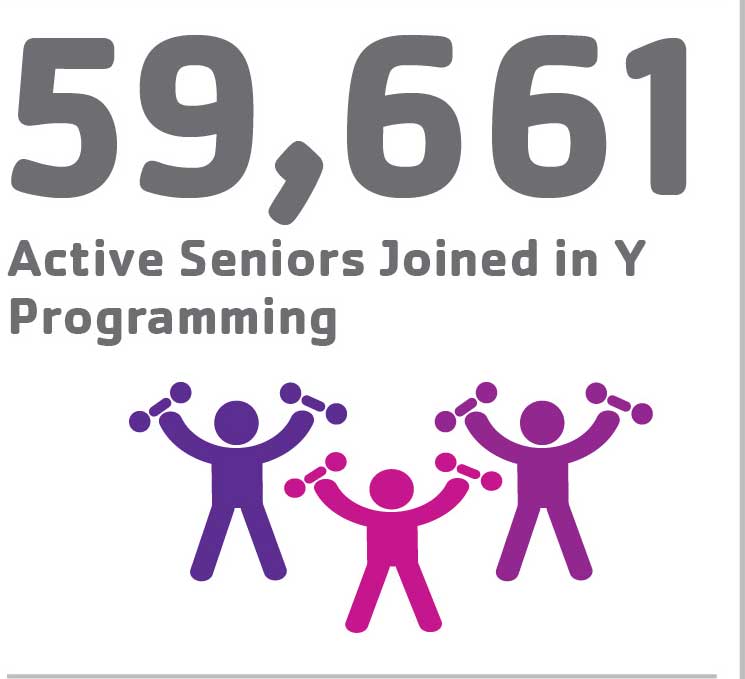 59,661

Active Seniors Joined in Y Programming